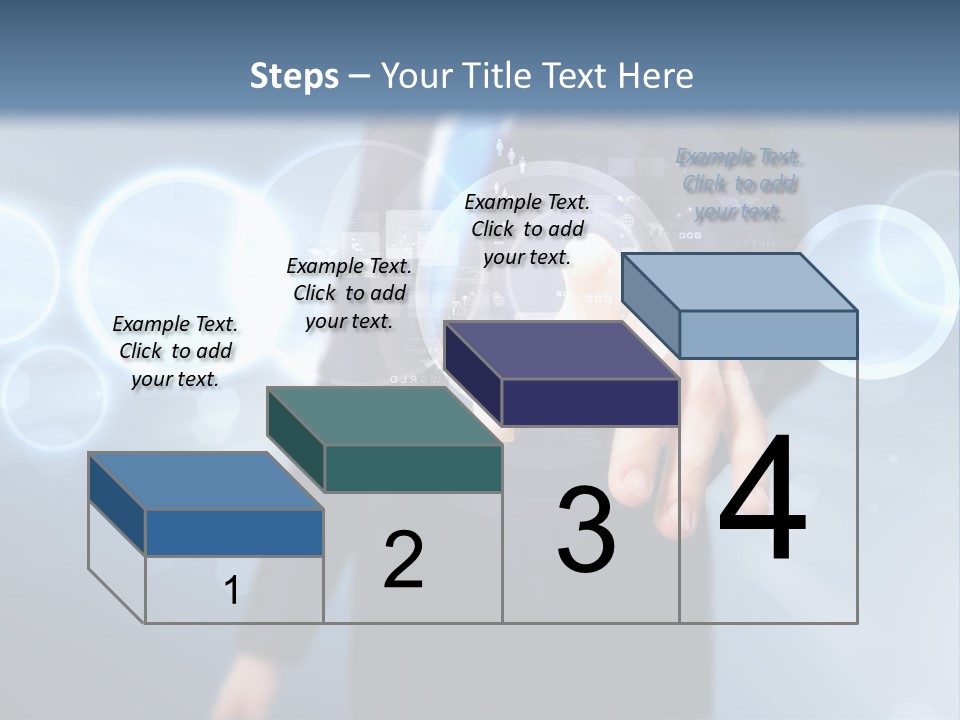 Steps – Your Title Text Here

Example Text. Click to add your text.

Example Text. Click to add your text.

Example Text. Click to add your text.

Example Text. Click to add your text.

1

2

3

4